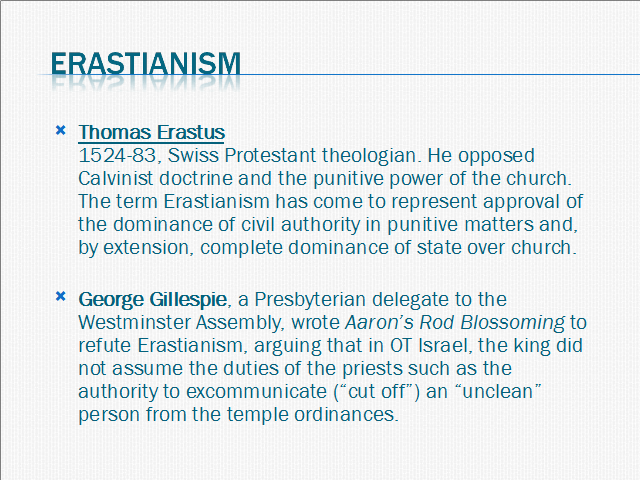 ERASTIANISM

Thomas Erastus
1524-83, Swiss Protestant theologian. He opposed Calvinist doctrine and the punitive power of the church. The term Erastianism has come to represent approval of the dominance of civil authority in punitive matters and, by extension, complete dominance of state over church.

George Gillespie, a Presbyterian delegate to the Westminster Assembly, wrote Aaron's Rod Blossoming to refute Erastianism, arguing that in OT Israel, the king did not assume the duties of the priests such as the authority to excommunicate ("cut off") an "unclean" person from the temple ordinances.